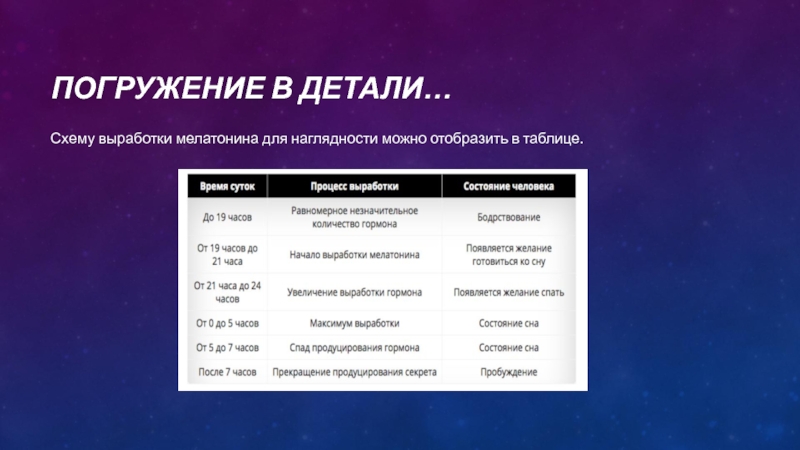 ПОГРУЖЕНИЕ В ДЕТАЛИ…

Схему выработки мелатонина для наглядности можно отобразить в таблице.

| Время суток | Процесс выработки | Состояние человека |
|---|---|---|
| До 19 часов | Равномерное незначительное количество гормона | Бодрствование |
| От 19 часов до 21 часа | Начало выработки мелатонина | Появляется желание готовиться ко сну |
| От 21 часа до 24 часов | Увеличение выработки гормона | Появляется желание спать |
| От 0 до 5 часов | Максимум выработки | Состояние сна |
| От 5 до 7 часов | Спад продуцирования гормона | Состояние сна |
| После 7 часов | Прекращение продуцирования секрета | Пробуждение |